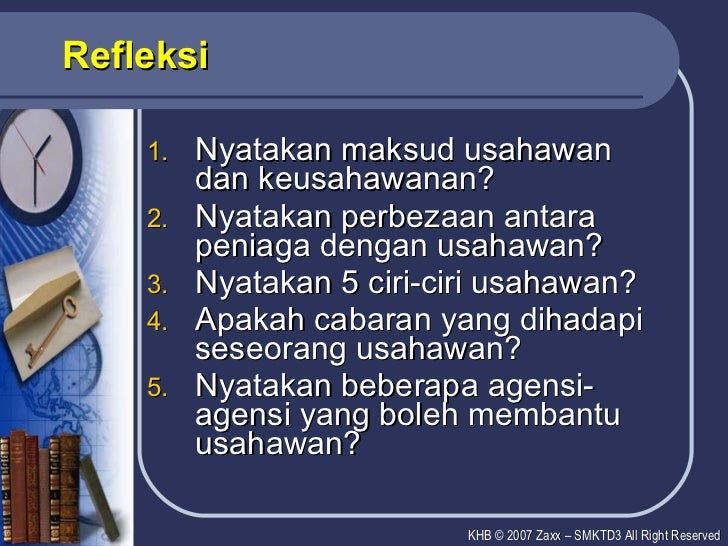 Refleksi

1. Nyatakan maksud usahawan dan keusahawanan?
2. Nyatakan perbezaan antara peniaga dengan usahawan?
3. Nyatakan 5 ciri-ciri usahawan?
4. Apakah cabaran yang dihadapi seseorang usahawan?
5. Nyatakan beberapa agensi-agensi yang boleh membantu usahawan?

KHB © 2007 Zaxx – SMKTD3 All Right Reserved